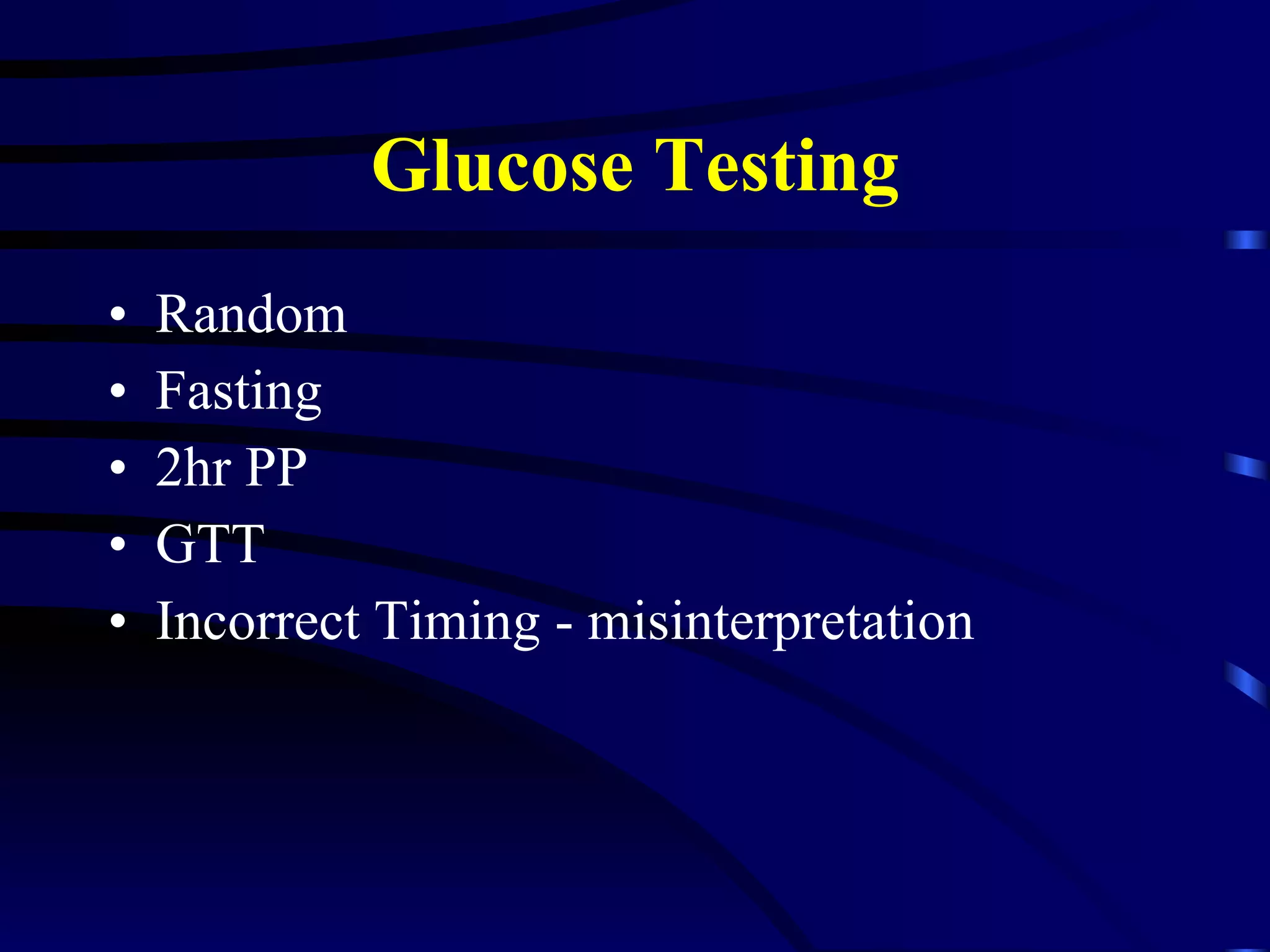 Glucose Testing

• Random
• Fasting
• 2hr PP
• GTT
• Incorrect Timing - misinterpretation